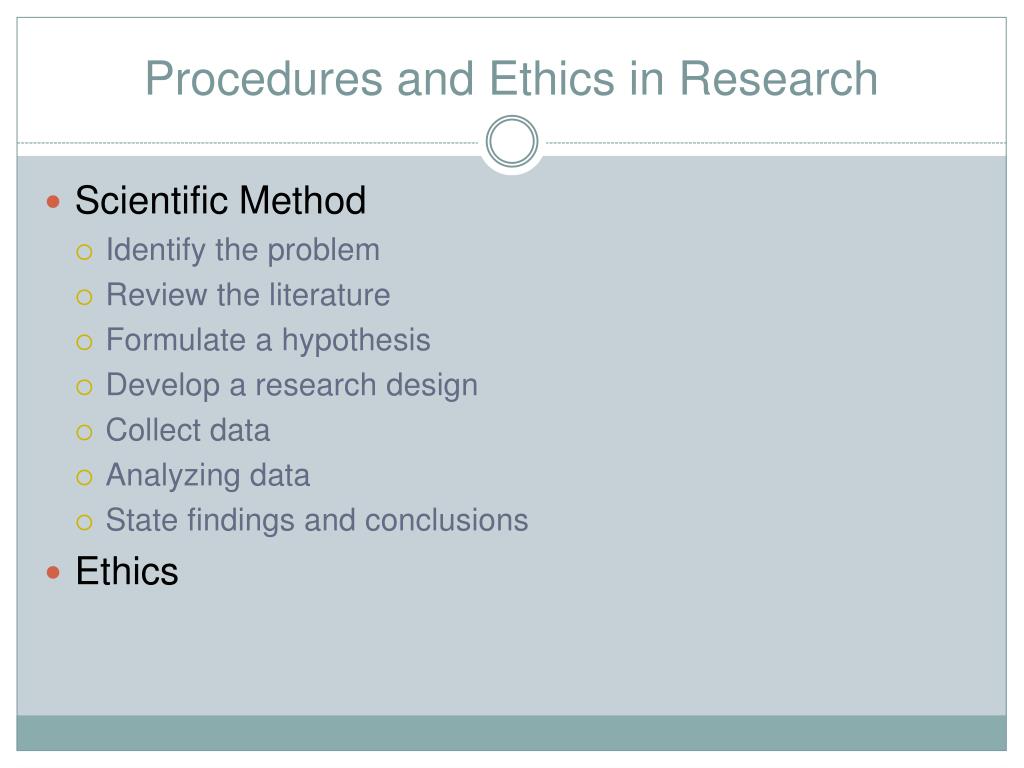 Procedures and Ethics in Research

- Scientific Method
  - Identify the problem
  - Review the literature
  - Formulate a hypothesis
  - Develop a research design
  - Collect data
  - Analyzing data
  - State findings and conclusions
- Ethics